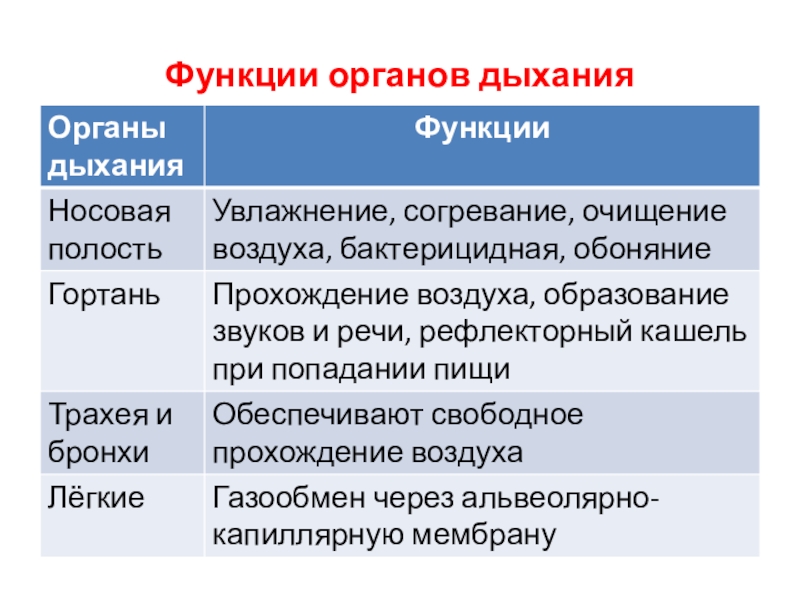 Функции органов дыхания

| Органы дыхания | Функции |
|---|---|
| Носовая полость | Увлажнение, согревание, очищение воздуха, бактерицидная, обоняние |
| Гортань | Прохождение воздуха, образование звуков и речи, рефлекторный кашель при попадании пищи |
| Трахея и бронхи | Обеспечивают свободное прохождение воздуха |
| Лёгкие | Газообмен через альвеолярно-капиллярную мембрану |